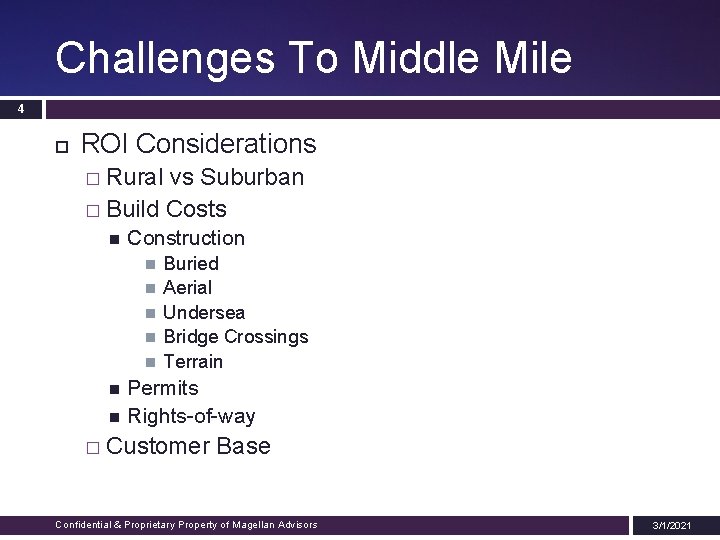 Challenges To Middle Mile

4

ROI Considerations

Rural vs Suburban

Build Costs

Construction

Buried

Aerial

Undersea

Bridge Crossings

Terrain

Permits

Rights-of-way

Customer Base

Confidential & Proprietary Property of Magellan Advisors

3/1/2021